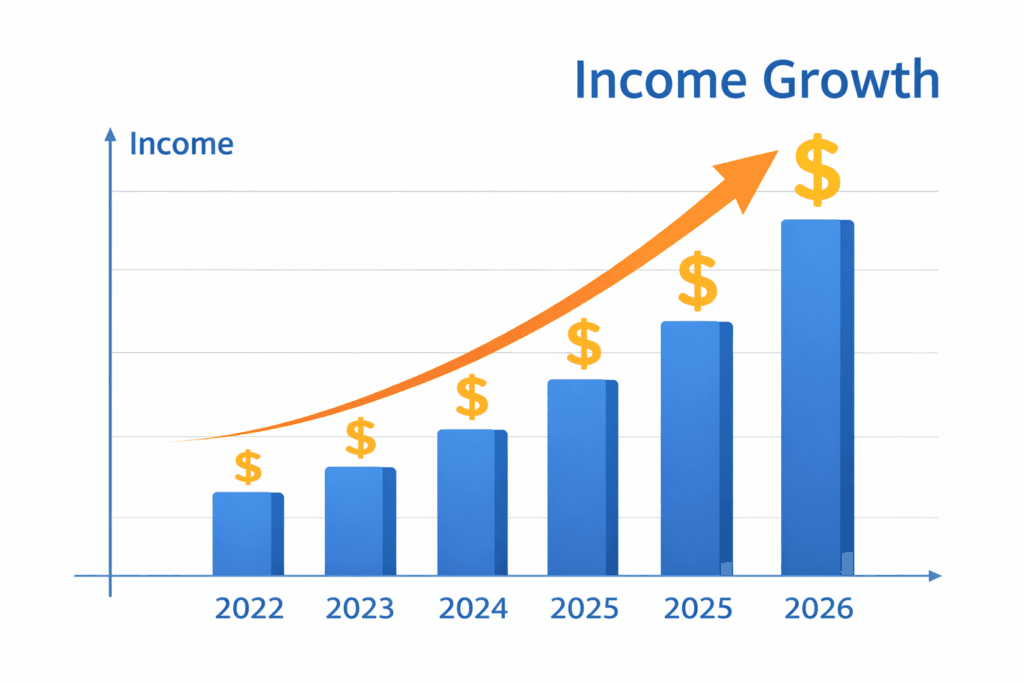 Income Growth

Income

$ $ $ $ $ $

2022 2023 2024 2025 2025 2026